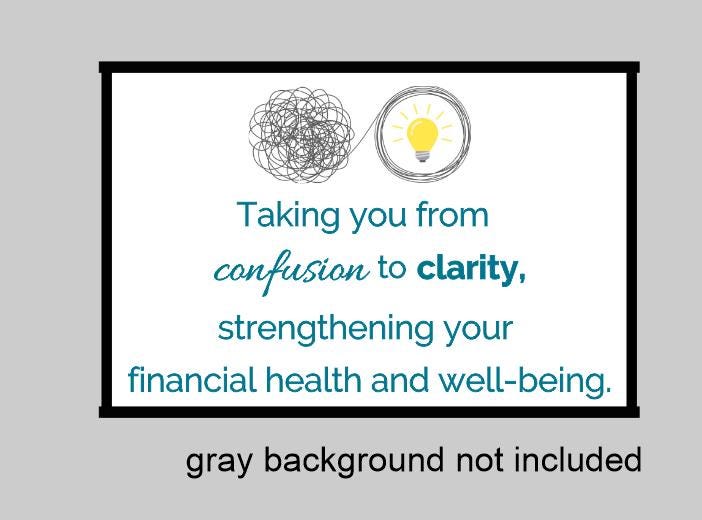 Taking you from confusion to clarity, strengthening your financial health and well-being.

gray background not included